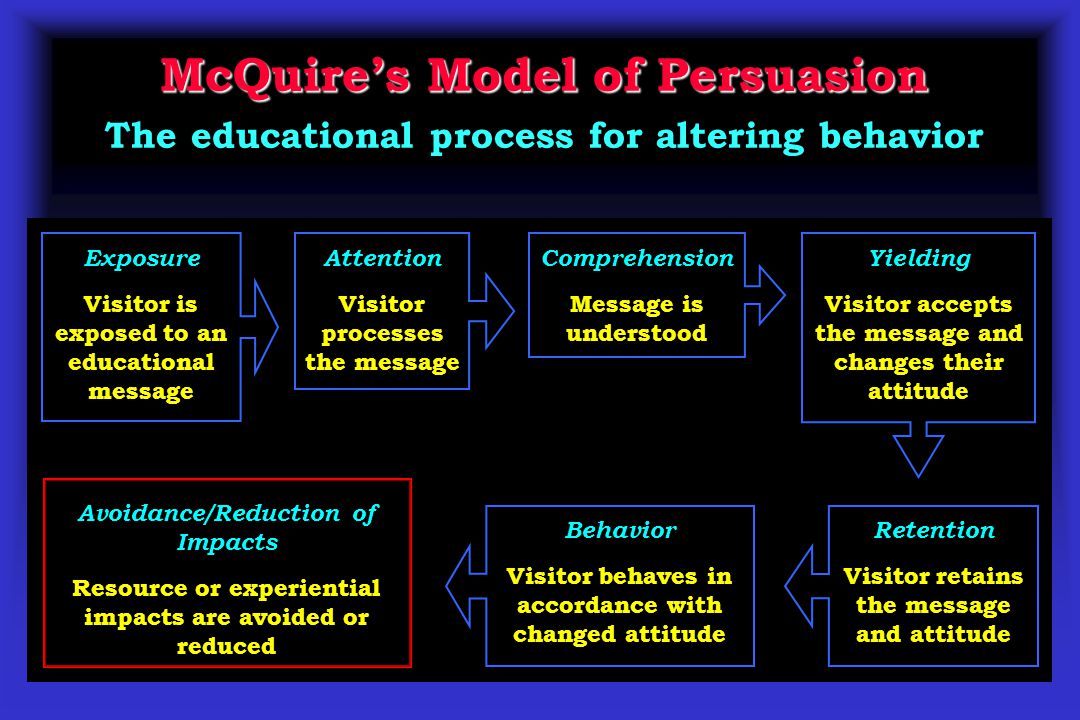 McQuire's Model of Persuasion

The educational process for altering behavior

Exposure

Visitor is exposed to an educational message

Attention

Visitor processes the message

Comprehension

Message is understood

Yielding

Visitor accepts the message and changes their attitude

Retention

Visitor retains the message and attitude

Behavior

Visitor behaves in accordance with changed attitude

Avoidance/Reduction of Impacts

Resource or experiential impacts are avoided or reduced